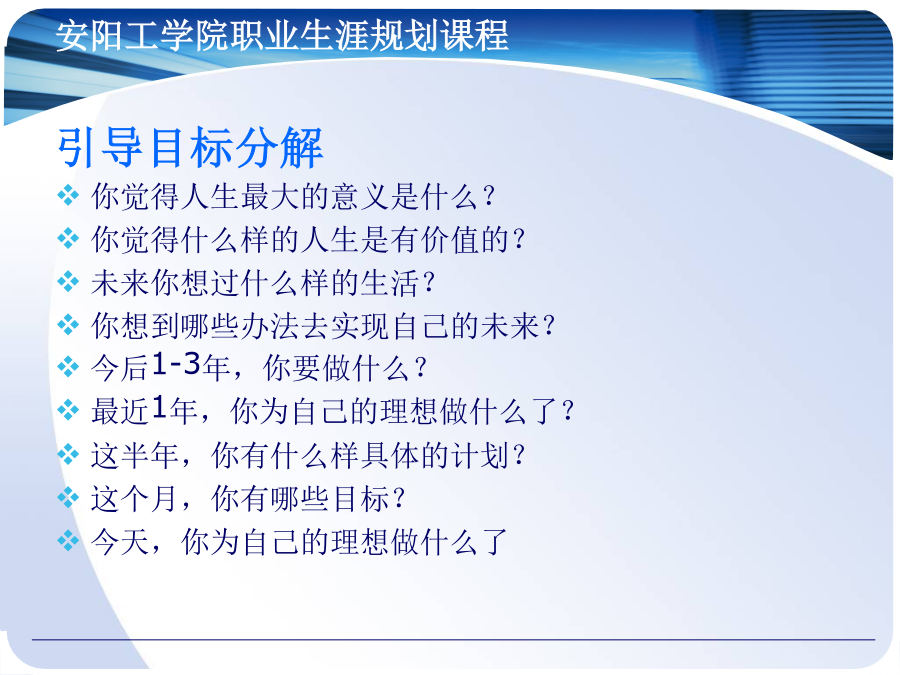 安阳工学院职业生涯规划课程

引导目标分解

❖ 你觉得人生最大的意义是什么？
❖ 你觉得什么样的人生是有价值的？
❖ 未来你想过什么样的生活？
❖ 你想到哪些办法去实现自己的未来？
❖ 今后1-3年，你要做什么？
❖ 最近1年，你为自己的理想做什么了？
❖ 这半年，你有什么样具体的计划？
❖ 这个月，你有哪些目标？
❖ 今天，你为自己的理想做什么了